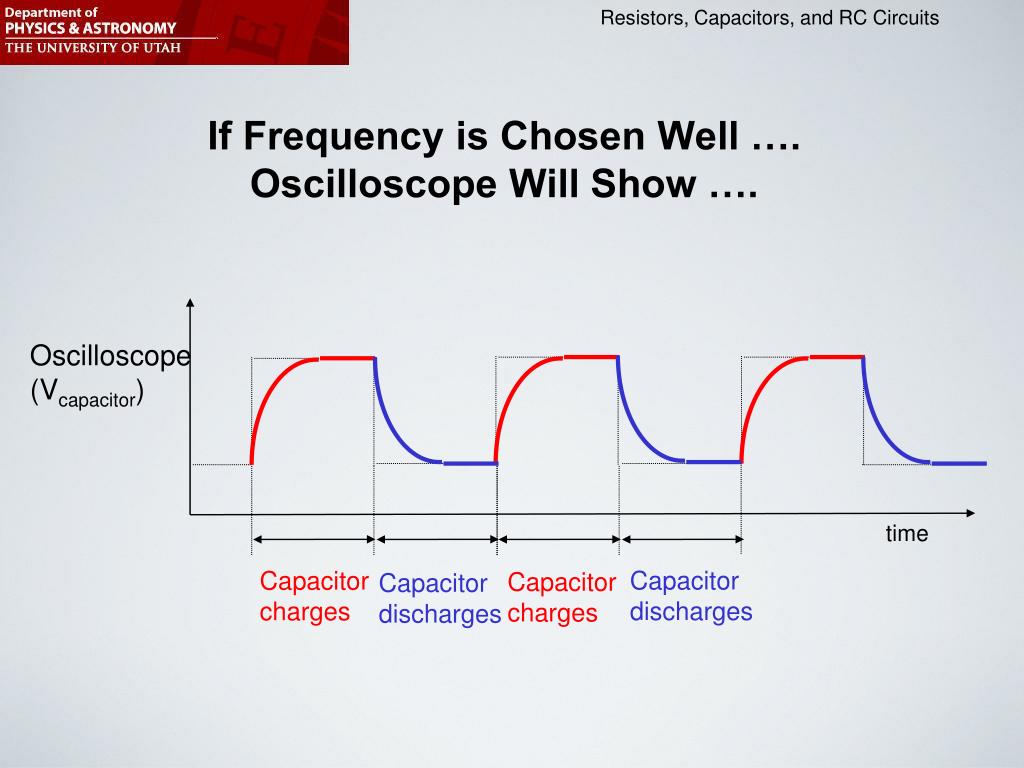 Department of
PHYSICS & ASTRONOMY
THE UNIVERSITY OF UTAH

Resistors, Capacitors, and RC Circuits

If Frequency is Chosen Well ….
Oscilloscope Will Show ….

Oscilloscope
($V_{capacitor}$)

time

Capacitor charges

Capacitor discharges

Capacitor charges

Capacitor discharges